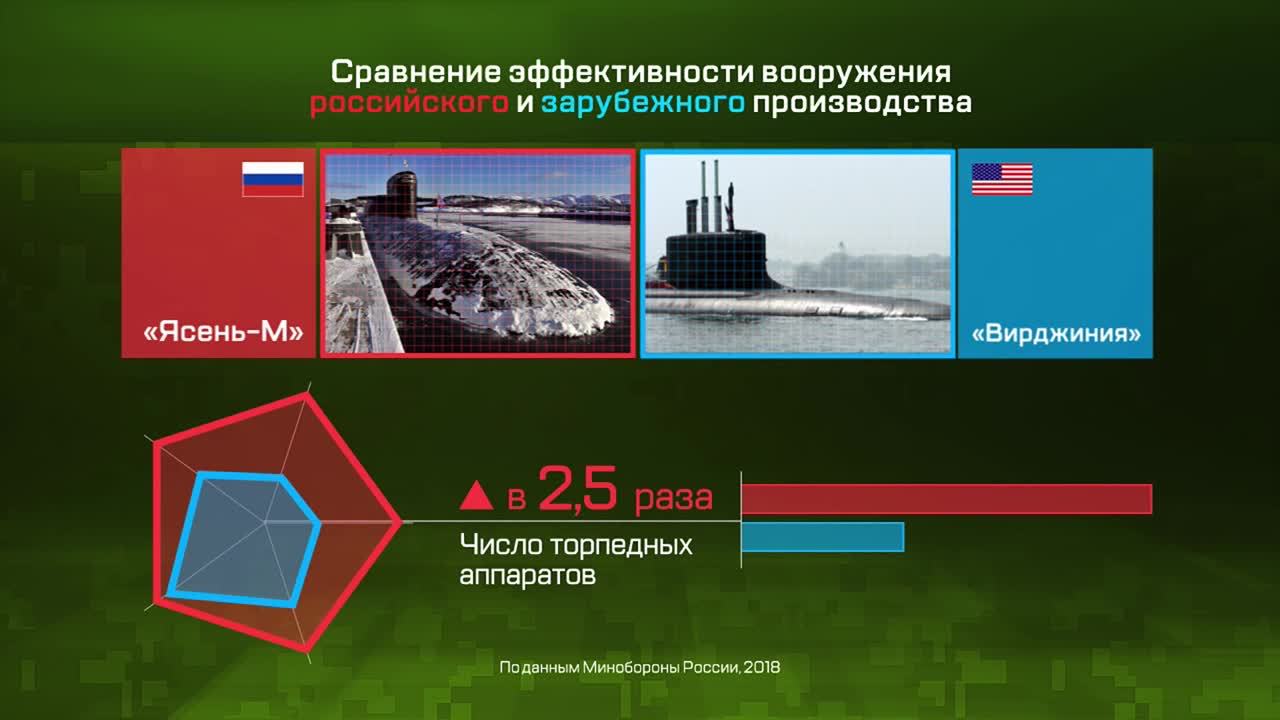 Сравнение эффективности вооружения российского и зарубежного производства

«Ясень-М»

«Вирджиния»

▲ в 2,5 раза

Число торпедных аппаратов

По данным Минобороны России, 2018